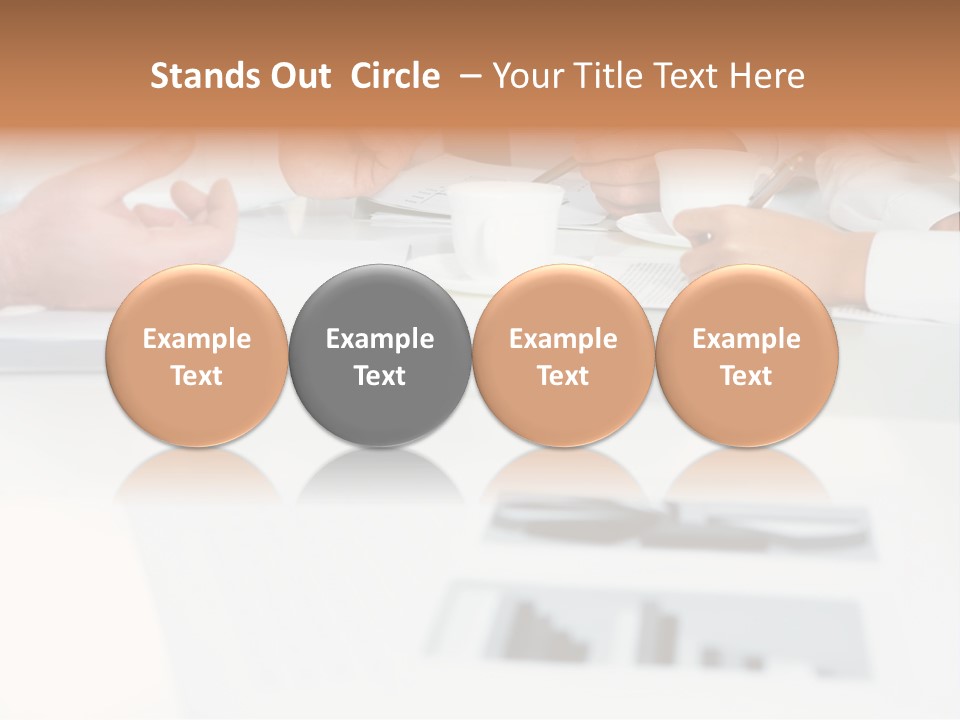 Stands Out Circle – Your Title Text Here

Example Text

Example Text

Example Text

Example Text